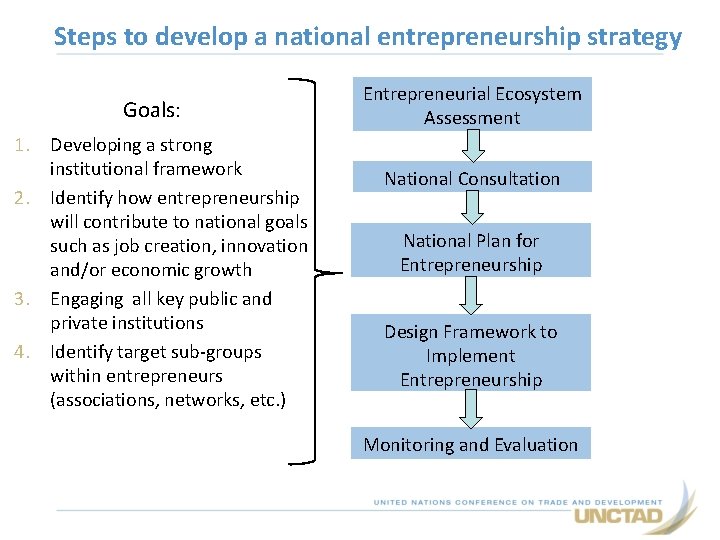 Steps to develop a national entrepreneurship strategy

Goals:

1. Developing a strong institutional framework
2. Identify how entrepreneurship will contribute to national goals such as job creation, innovation and/or economic growth
3. Engaging all key public and private institutions
4. Identify target sub-groups within entrepreneurs (associations, networks, etc.)

Entrepreneurial Ecosystem Assessment

National Consultation

National Plan for Entrepreneurship

Design Framework to Implement Entrepreneurship

Monitoring and Evaluation

UNITED NATIONS CONFERENCE ON TRADE AND DEVELOPMENT
UNCTAD